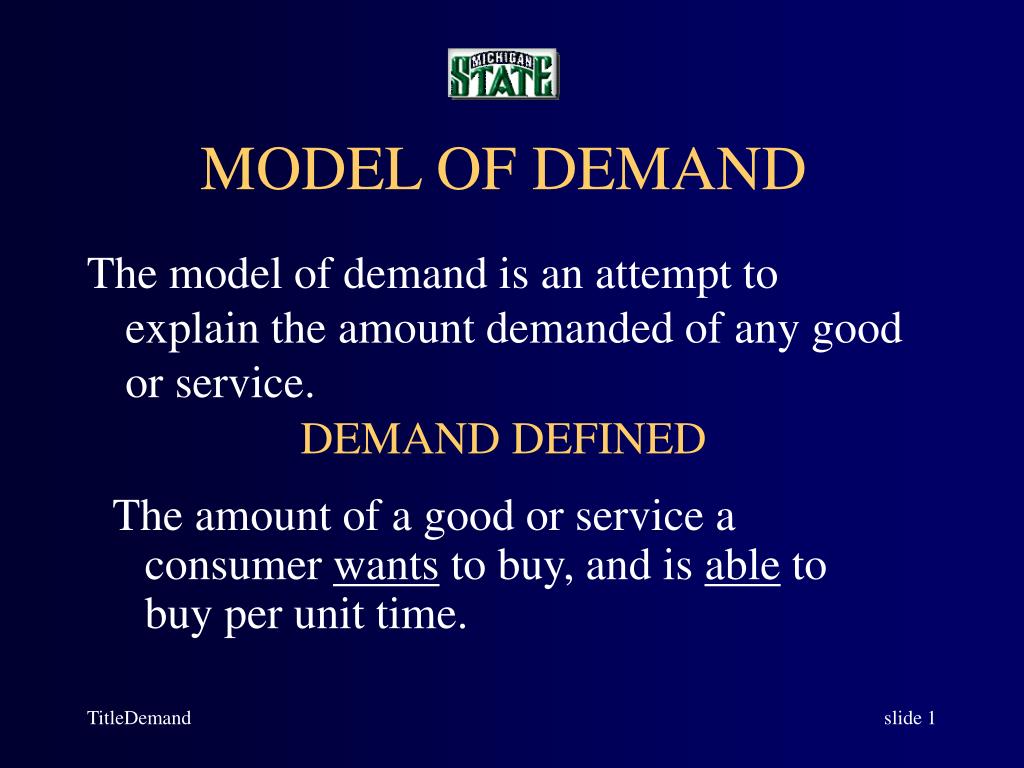 MICHIGAN STATE

MODEL OF DEMAND

The model of demand is an attempt to explain the amount demanded of any good or service.

DEMAND DEFINED

The amount of a good or service a consumer wants to buy, and is able to buy per unit time.

TitleDemand

slide 1